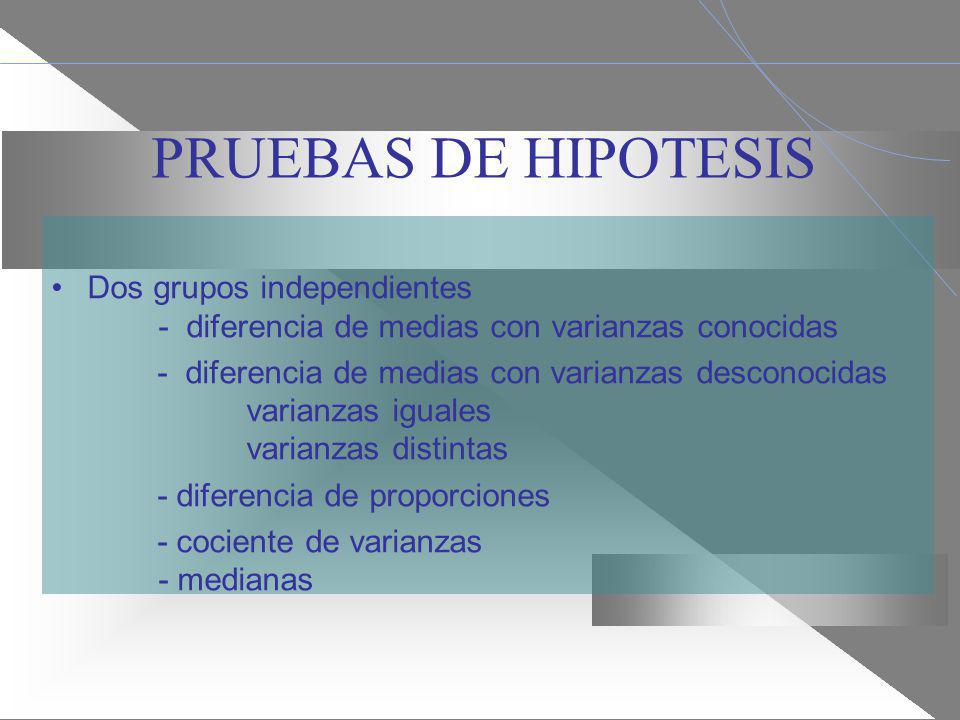 PRUEBAS DE HIPOTESIS

• Dos grupos independientes
- diferencia de medias con varianzas conocidas
- diferencia de medias con varianzas desconocidas
varianzas iguales
varianzas distintas
- diferencia de proporciones
- cociente de varianzas
- medianas